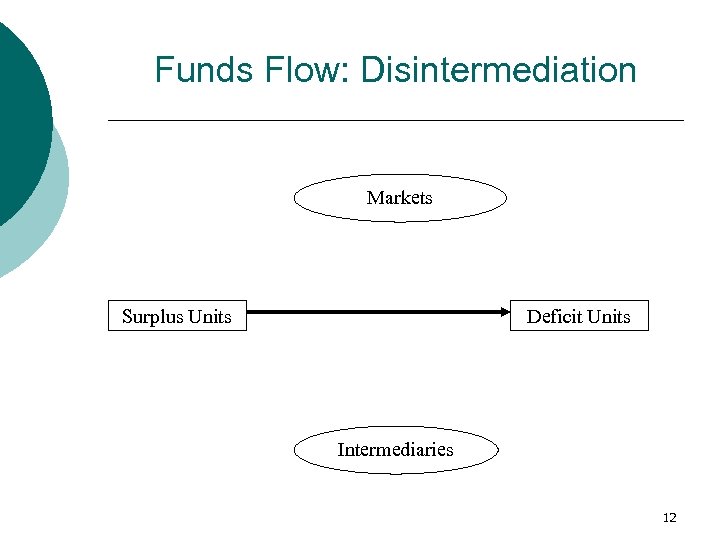 Funds Flow: Disintermediation

Markets

Surplus Units

Deficit Units

Intermediaries

12